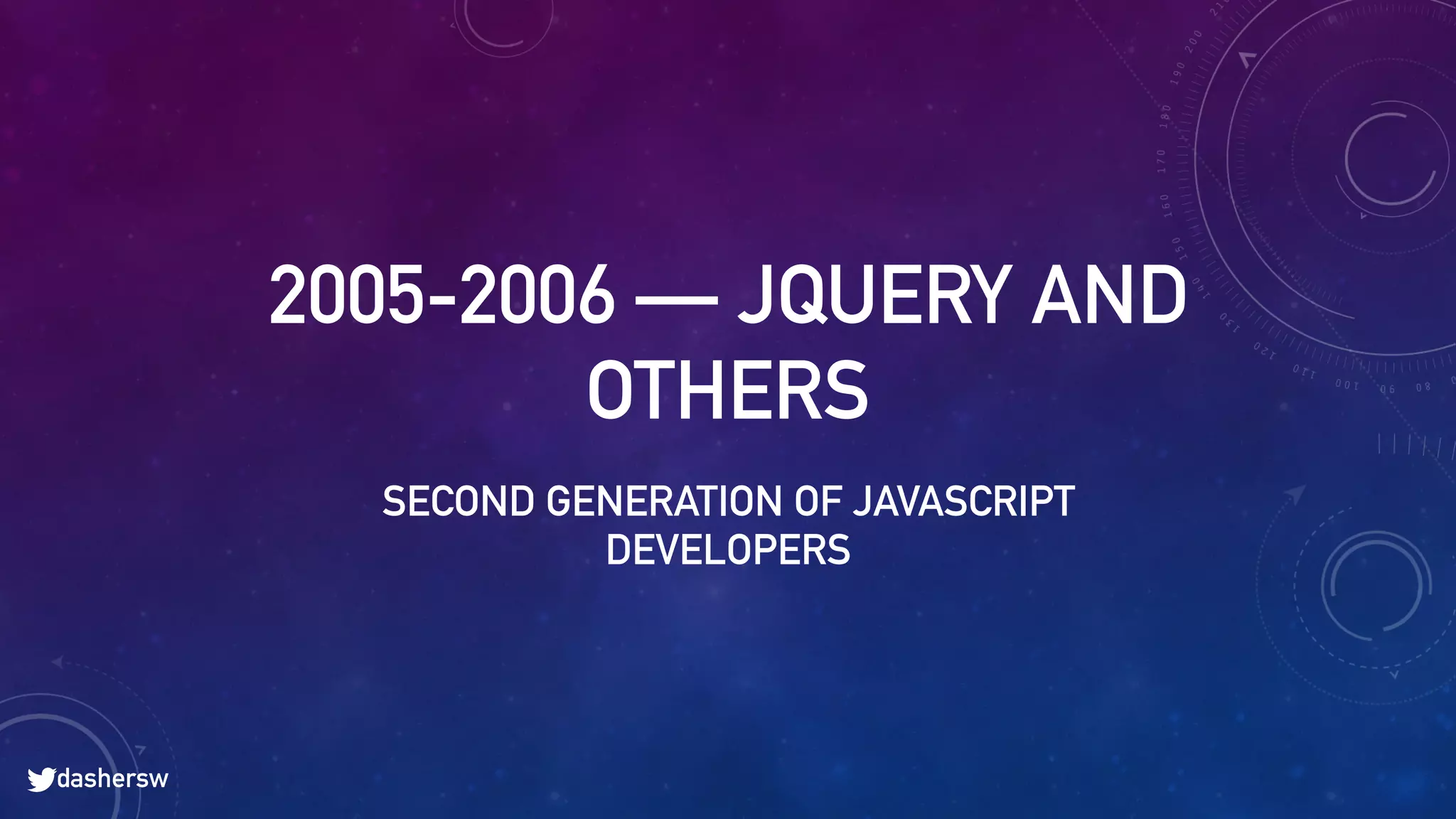 2005-2006 — JQUERY AND OTHERS

SECOND GENERATION OF JAVASCRIPT DEVELOPERS

dashersw